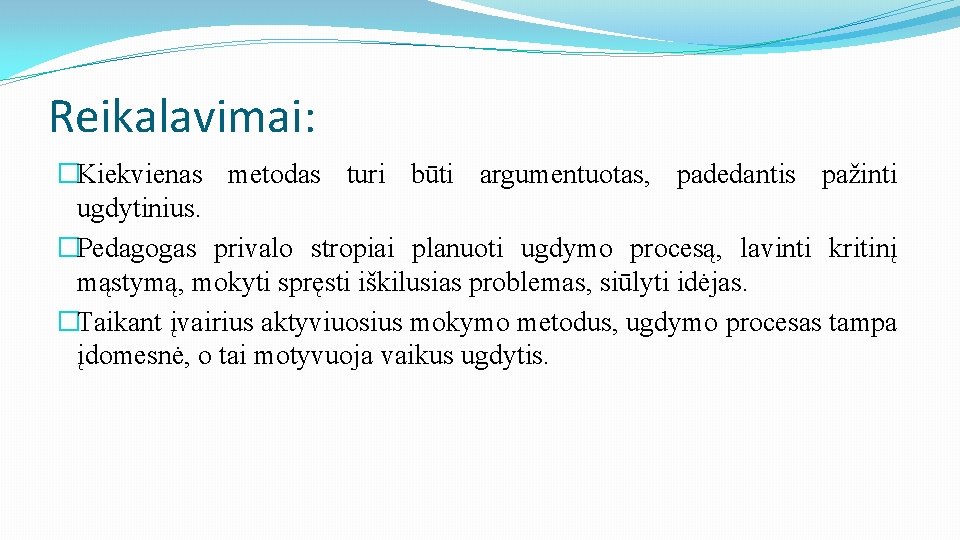 Reikalavimai:

�Kiekvienas metodas turi būti argumentuotas, padedantis pažinti ugdytinius.
�Pedagogas privalo stropiai planuoti ugdymo procesą, lavinti kritinį mąstymą, mokyti spręsti iškilusias problemas, siūlyti idėjas.
�Taikant įvairius aktyviuosius mokymo metodus, ugdymo procesas tampa įdomesnė, o tai motyvuoja vaikus ugdytis.